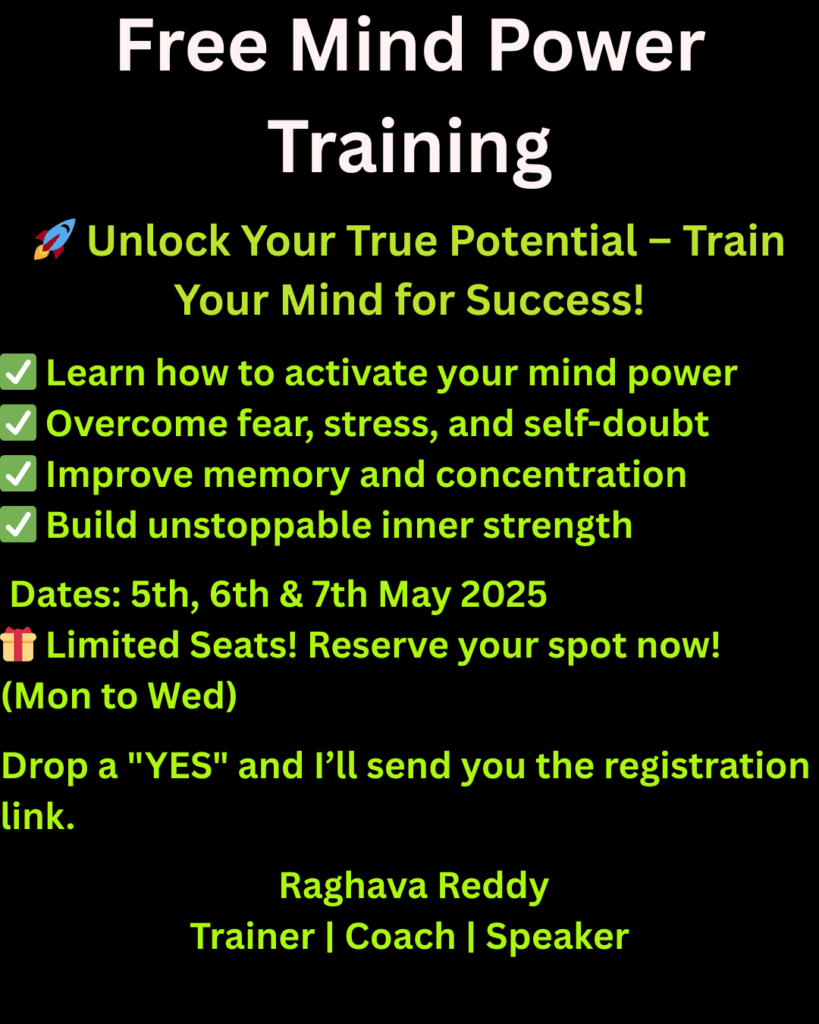 Free Mind Power Training

🚀 Unlock Your True Potential – Train Your Mind for Success!

✅ Learn how to activate your mind power
✅ Overcome fear, stress, and self-doubt
✅ Improve memory and concentration
✅ Build unstoppable inner strength

Dates: 5th, 6th & 7th May 2025
🎁 Limited Seats! Reserve your spot now!
(Mon to Wed)

Drop a "YES" and I'll send you the registration link.

Raghava Reddy
Trainer | Coach | Speaker